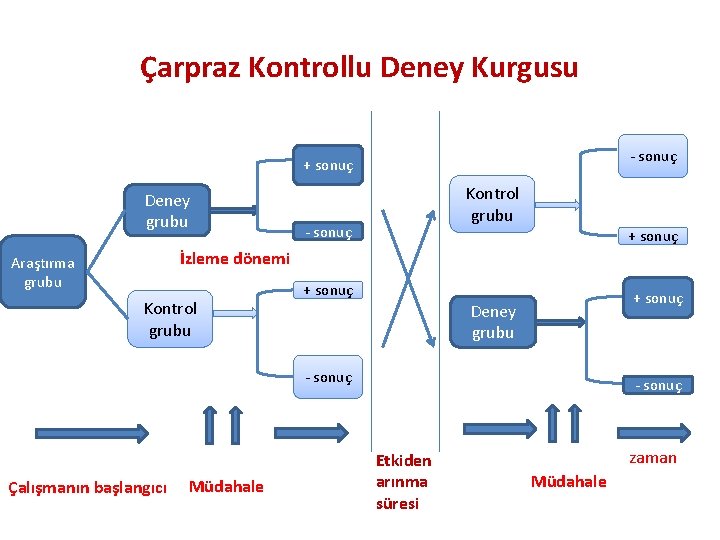 Çarpraz Kontrollu Deney Kurgusu

Araştırma grubu

Deney grubu

+ sonuç

- sonuç

İzleme dönemi

Kontrol grubu

+ sonuç

- sonuç

Kontrol grubu

- sonuç

+ sonuç

Deney grubu

+ sonuç

- sonuç

Çalışmanın başlangıcı

Müdahale

Etkiden arınma süresi

Müdahale

zaman